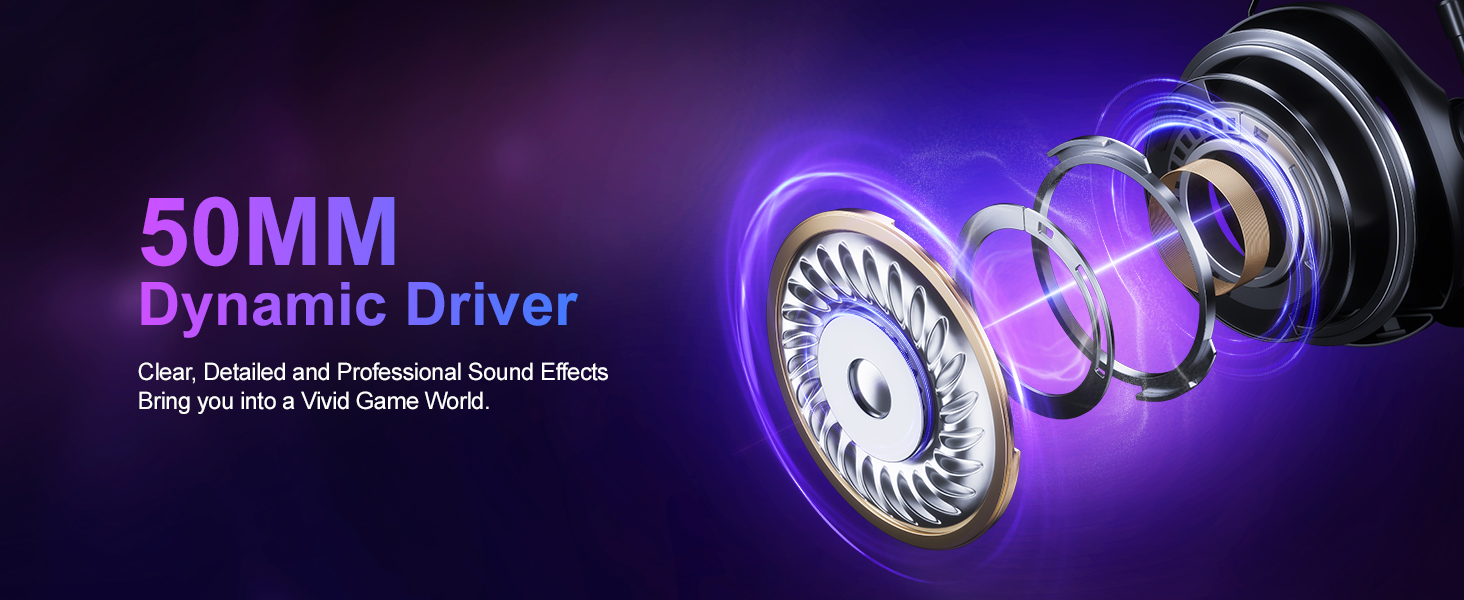 50MM
Dynamic Driver

Clear, Detailed and Professional Sound Effects
Bring you into a Vivid Game World.